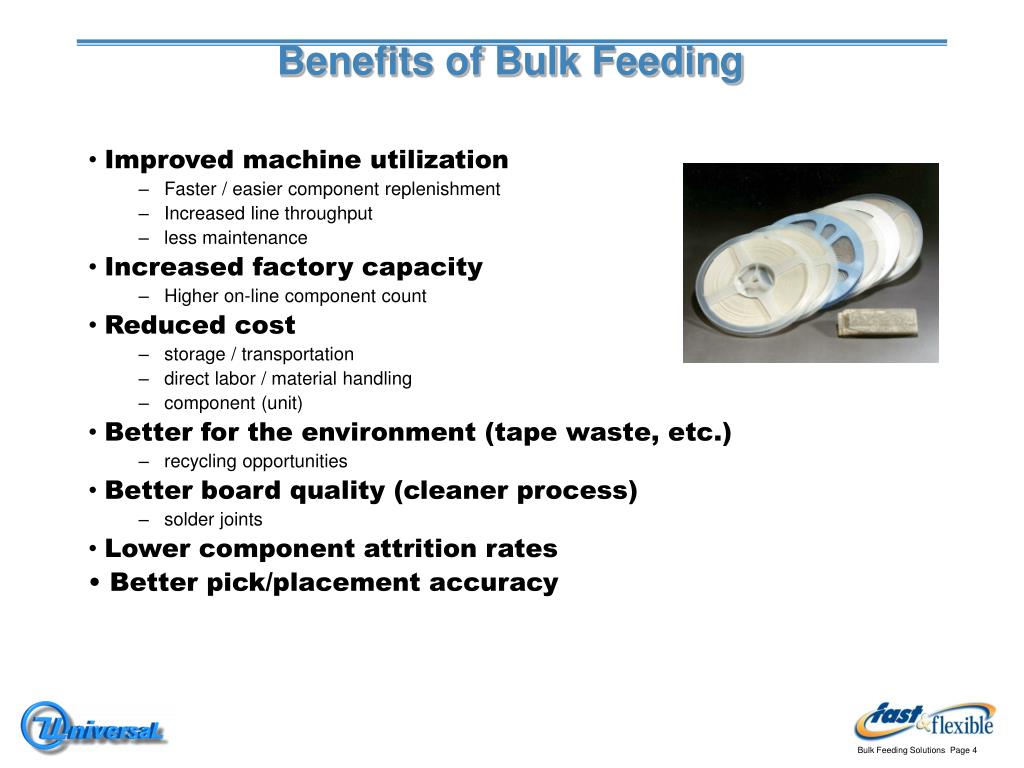 Benefits of Bulk Feeding

• Improved machine utilization
– Faster / easier component replenishment
– Increased line throughput
– less maintenance
• Increased factory capacity
– Higher on-line component count
• Reduced cost
– storage / transportation
– direct labor / material handling
– component (unit)
• Better for the environment (tape waste, etc.)
– recycling opportunities
• Better board quality (cleaner process)
– solder joints
• Lower component attrition rates
• Better pick/placement accuracy

Universal

fast & flexible

Bulk Feeding Solutions Page 4